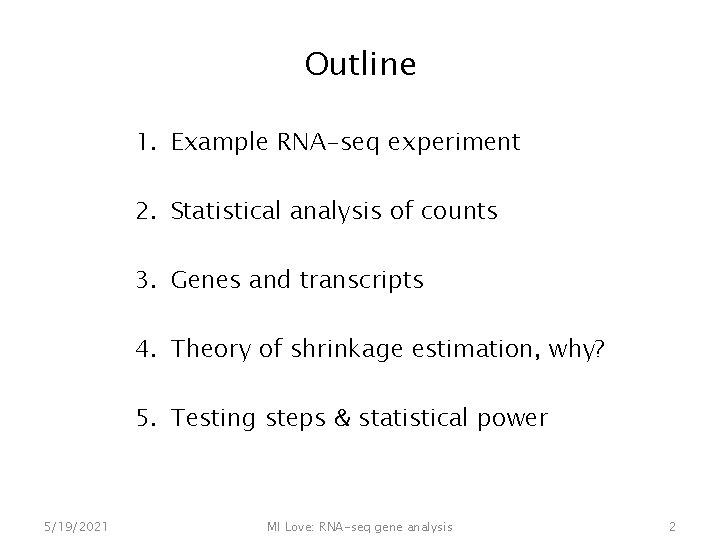 Outline

1. Example RNA-seq experiment

2. Statistical analysis of counts

3. Genes and transcripts

4. Theory of shrinkage estimation, why?

5. Testing steps & statistical power

5/19/2021

MI Love: RNA-seq gene analysis

2